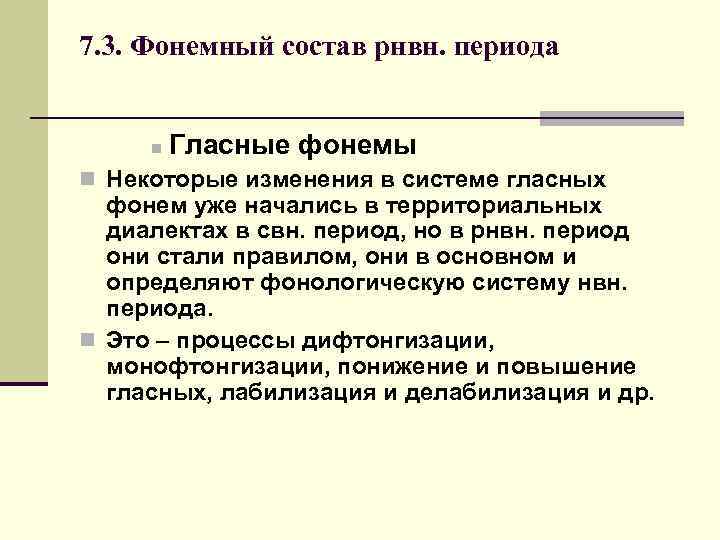 7.3. Фонемный состав рнвн. периода

Гласные фонемы

Некоторые изменения в системе гласных фонем уже начались в территориальных диалектах в свн. период, но в рнвн. период они стали правилом, они в основном и определяют фонологическую систему нвн. периода.

Это – процессы дифтонгизации, монофтонгизации, понижение и повышение гласных, лабилизация и делабилизация и др.